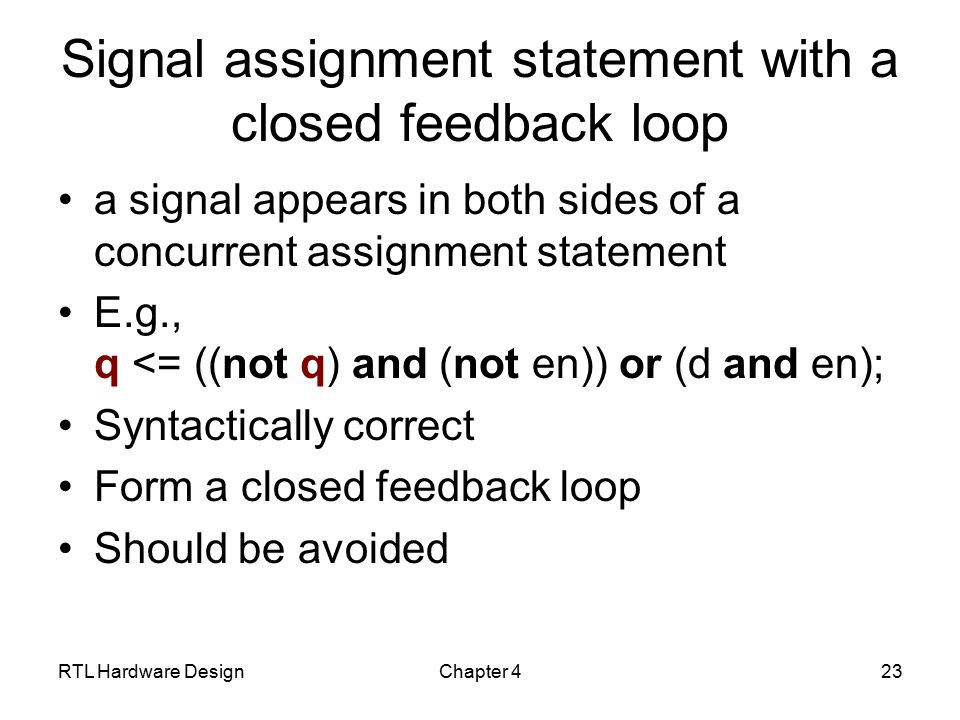 Signal assignment statement with a closed feedback loop

• a signal appears in both sides of a concurrent assignment statement
• E.g.,
q <= ((not q) and (not en)) or (d and en);
• Syntactically correct
• Form a closed feedback loop
• Should be avoided

RTL Hardware Design Chapter 4 23